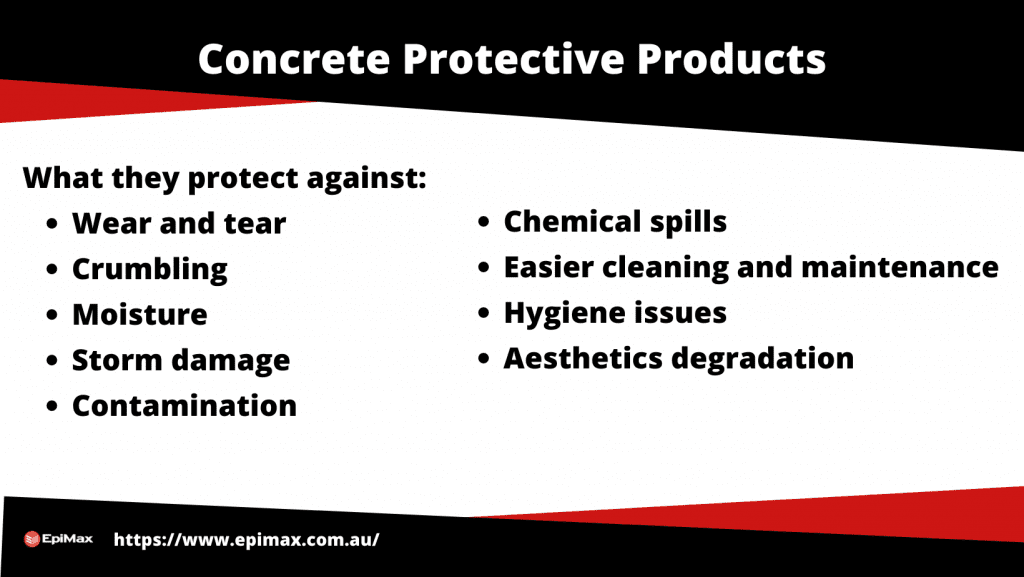 Concrete Protective Products

What they protect against:

- Wear and tear
- Crumbling
- Moisture
- Storm damage
- Contamination

- Chemical spills
- Easier cleaning and maintenance
- Hygiene issues
- Aesthetics degradation

EpiMax https://www.epimax.com.au/